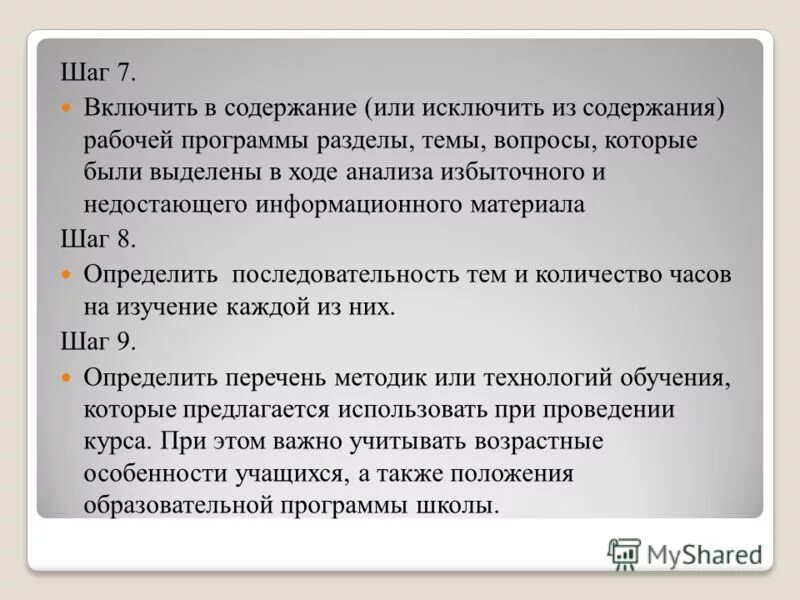 Шаг 7.

Включить в содержание (или исключить из содержания) рабочей программы разделы, темы, вопросы, которые были выделены в ходе анализа избыточного и недостающего информационного материала

Шаг 8.

Определить  последовательность тем и количество часов на изучение каждой из них.

Шаг 9.

Определить перечень методик или технологий обучения, которые предлагается использовать при проведении курса. При этом важно учитывать возрастные особенности учащихся, а также положения образовательной программы школы.

MyShared